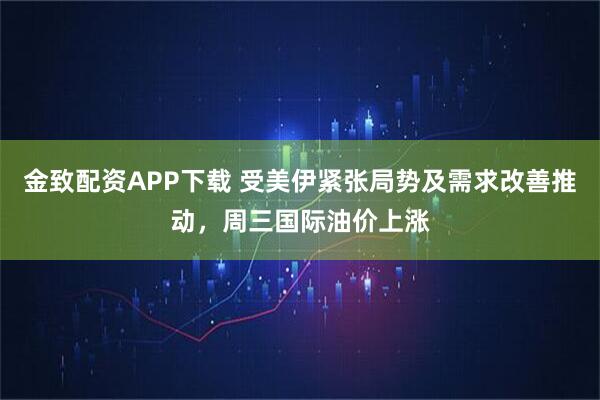 金致配资APP下载 受美伊紧张局势及需求改善推动，周三国际油价上涨